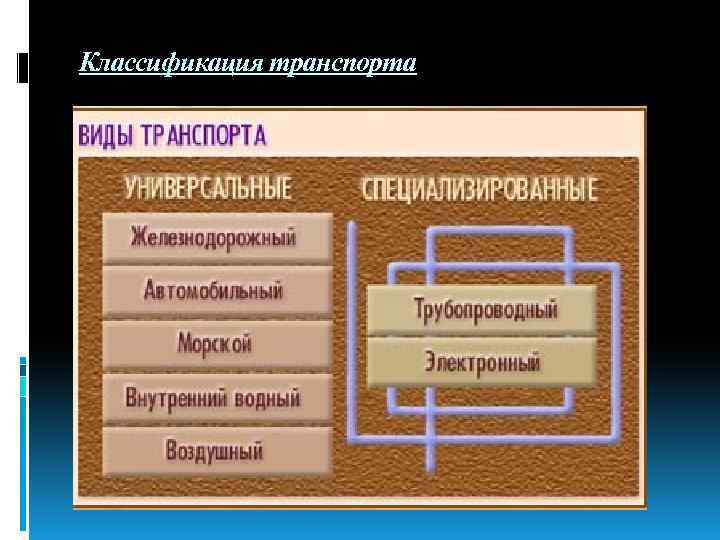 Классификация транспорта

ВИДЫ ТРАНСПОРТА

УНИВЕРСАЛЬНЫЕ

Железнодорожный

Автомобильный

Морской

Внутренний водный

Воздушный

СПЕЦИАЛИЗИРОВАННЫЕ

Трубопроводный

Электронный